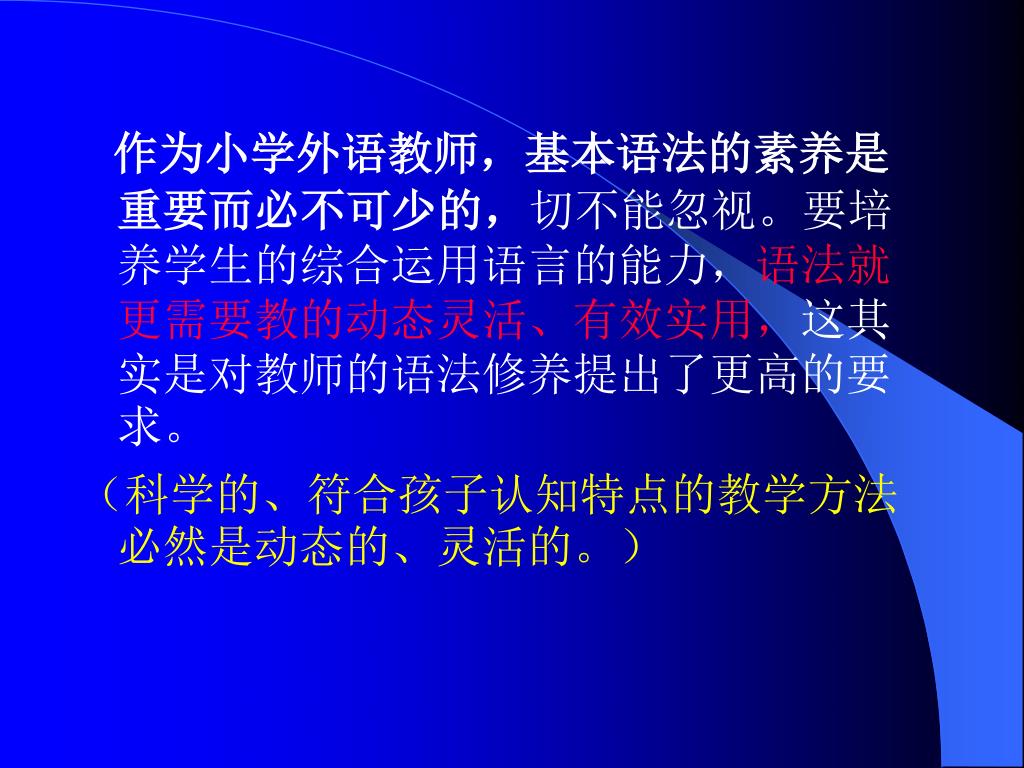 作为小学外语教师，基本语法的素养是重要而必不可少的，切不能忽视。要培养学生的综合运用语言的能力，语法就更需要教的动态灵活、有效实用，这其实是对教师的语法修养提出了更高的要求。

（科学的、符合孩子认知特点的教学方法必然是动态的、灵活的。）